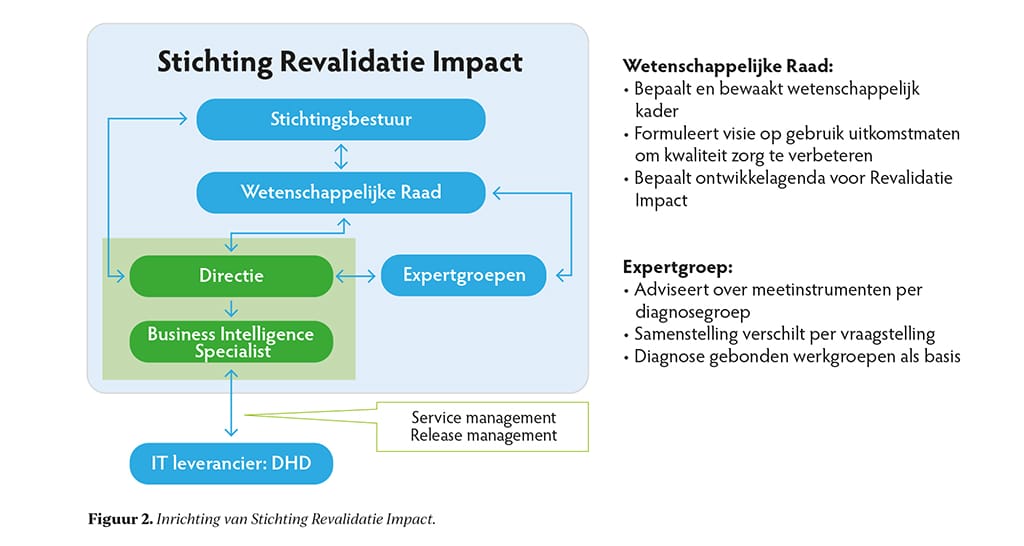 Stichting Revalidatie Impact

Stichtingsbestuur

Wetenschappelijke Raad

Directie

Expertgroepen

Business Intelligence Specialist

Service management
Release management

IT leverancier: DHD

Wetenschappelijke Raad:
• Bepaalt en bewaakt wetenschappelijk kader
• Formuleert visie op gebruik uitkomstmaten om kwaliteit zorg te verbeteren
• Bepaalt ontwikkelagenda voor Revalidatie Impact

Expertgroep:
• Adviseert over meetinstrumenten per diagnosegroep
• Samenstelling verschilt per vraagstelling
• Diagnose gebonden werkgroepen als basis

Figuur 2. Inrichting van Stichting Revalidatie Impact.